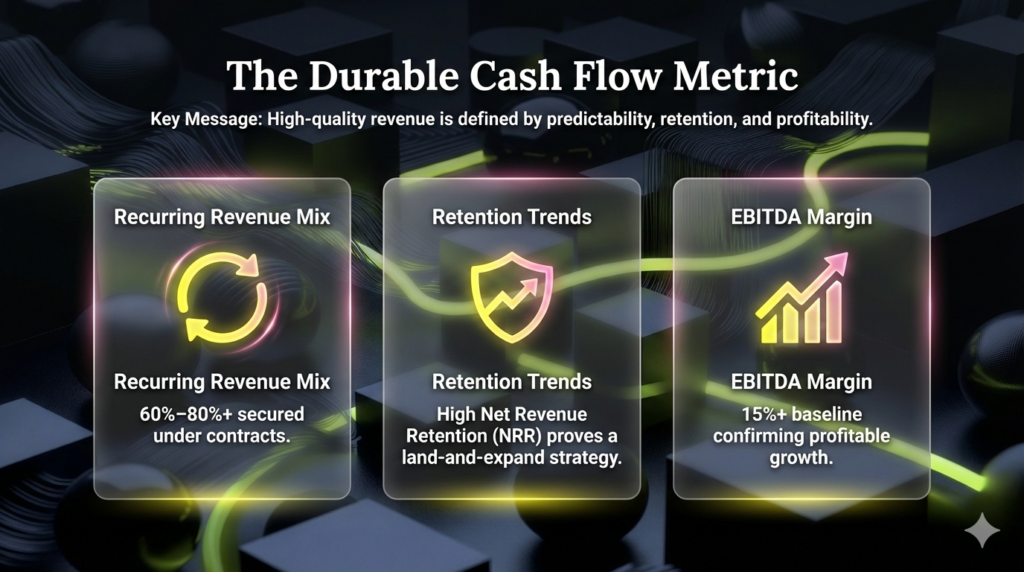 The Durable Cash Flow Metric

Key Message: High-quality revenue is defined by predictability, retention, and profitability.

Recurring Revenue Mix

Recurring Revenue Mix

60%–80%+ secured under contracts.

Retention Trends

Retention Trends

High Net Revenue Retention (NRR) proves a land-and-expand strategy.

EBITDA Margin

EBITDA Margin

15%+ baseline confirming profitable growth.